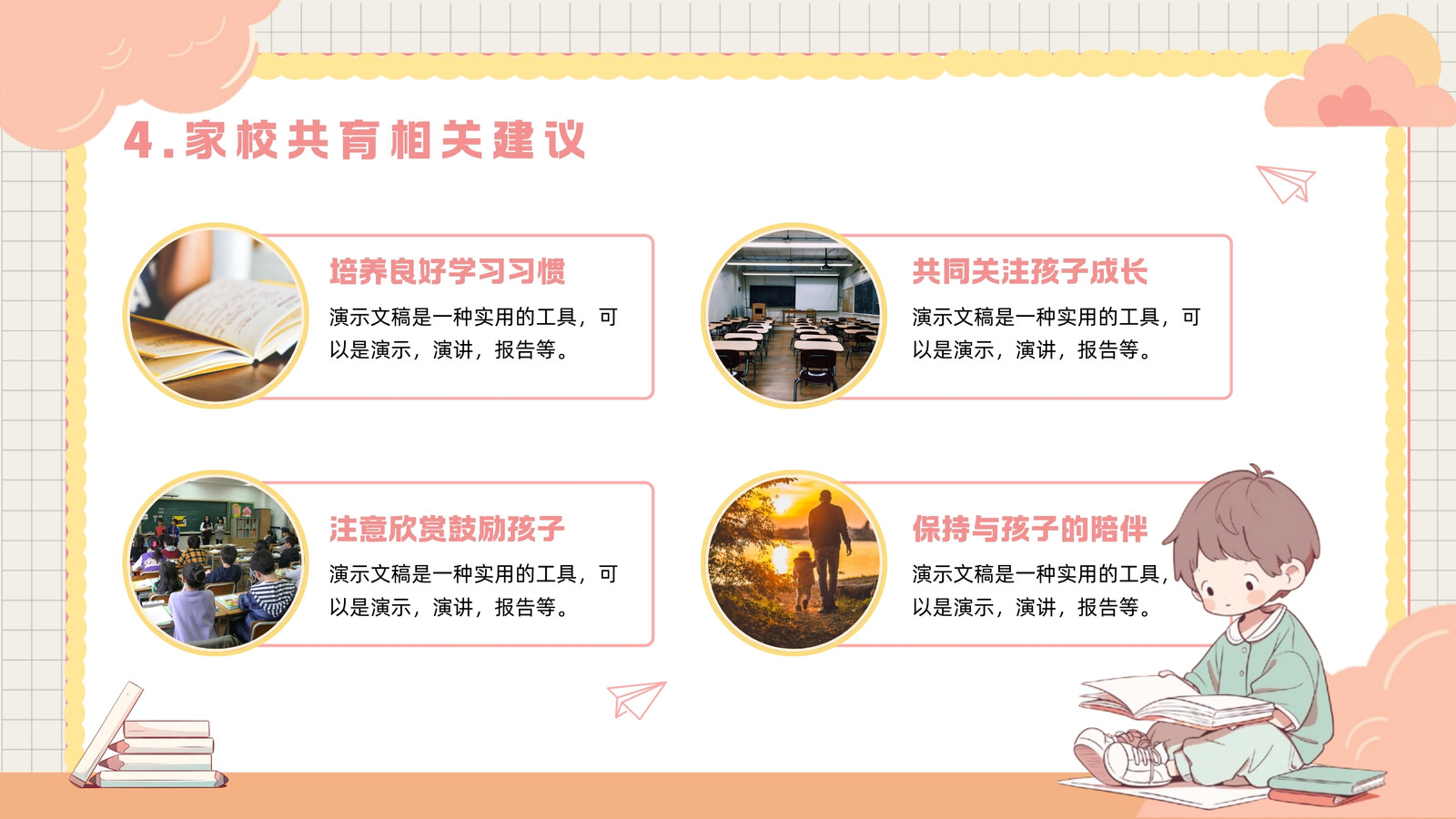 4.家校共育相关建议

培养良好学习习惯

演示文稿是一种实用的工具，可以是演示，演讲，报告等。

共同关注孩子成长

演示文稿是一种实用的工具，可以是演示，演讲，报告等。

注意欣赏鼓励孩子

演示文稿是一种实用的工具，可以是演示，演讲，报告等。

保持与孩子的陪伴

演示文稿是一种实用的工具，以是演示，演讲，报告等。